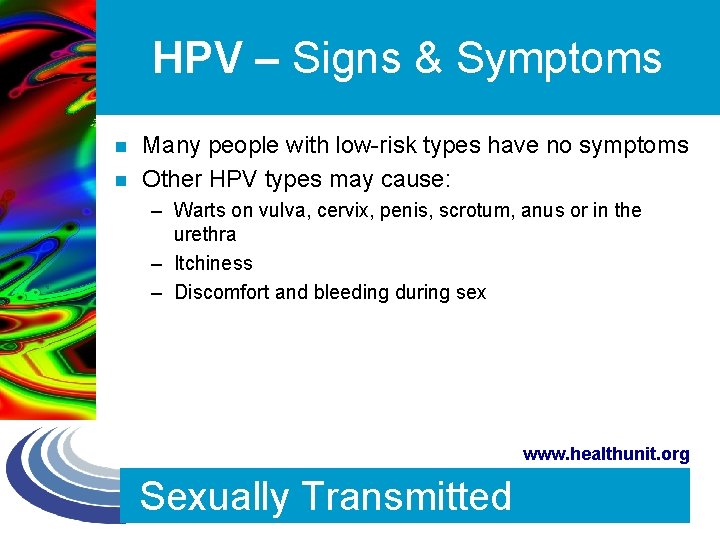 HPV – Signs & Symptoms

- Many people with low-risk types have no symptoms
- Other HPV types may cause:
  – Warts on vulva, cervix, penis, scrotum, anus or in the urethra
  – Itchiness
  – Discomfort and bleeding during sex

www.healthunit.org

Sexually Transmitted